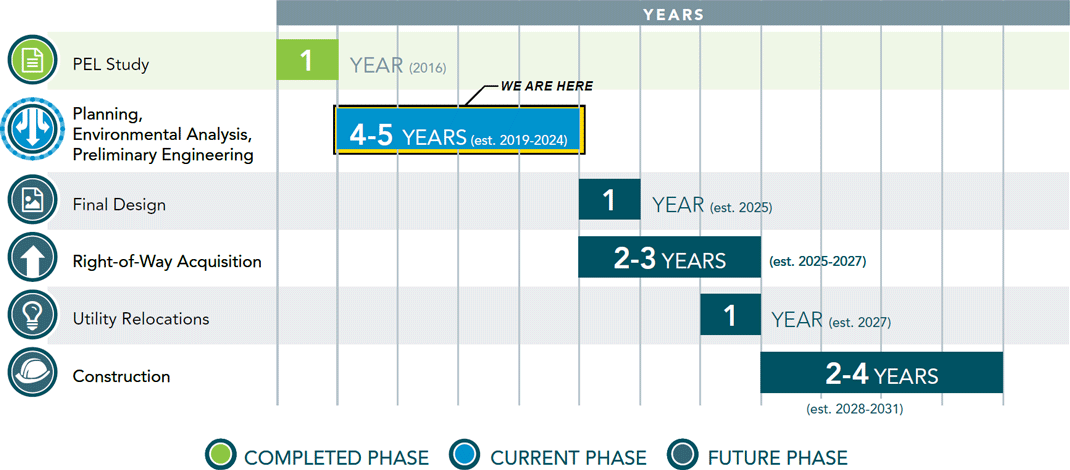 YEARS

PEL Study
1 YEAR (2016)

WE ARE HERE

Planning, Environmental Analysis, Preliminary Engineering
4-5 YEARS (est. 2019-2024)

Final Design
1 YEAR (est. 2025)

Right-of-Way Acquisition
2-3 YEARS (est. 2025-2027)

Utility Relocations
1 YEAR (est. 2027)

Construction
2-4 YEARS (est. 2028-2031)

COMPLETED PHASE CURRENT PHASE FUTURE PHASE